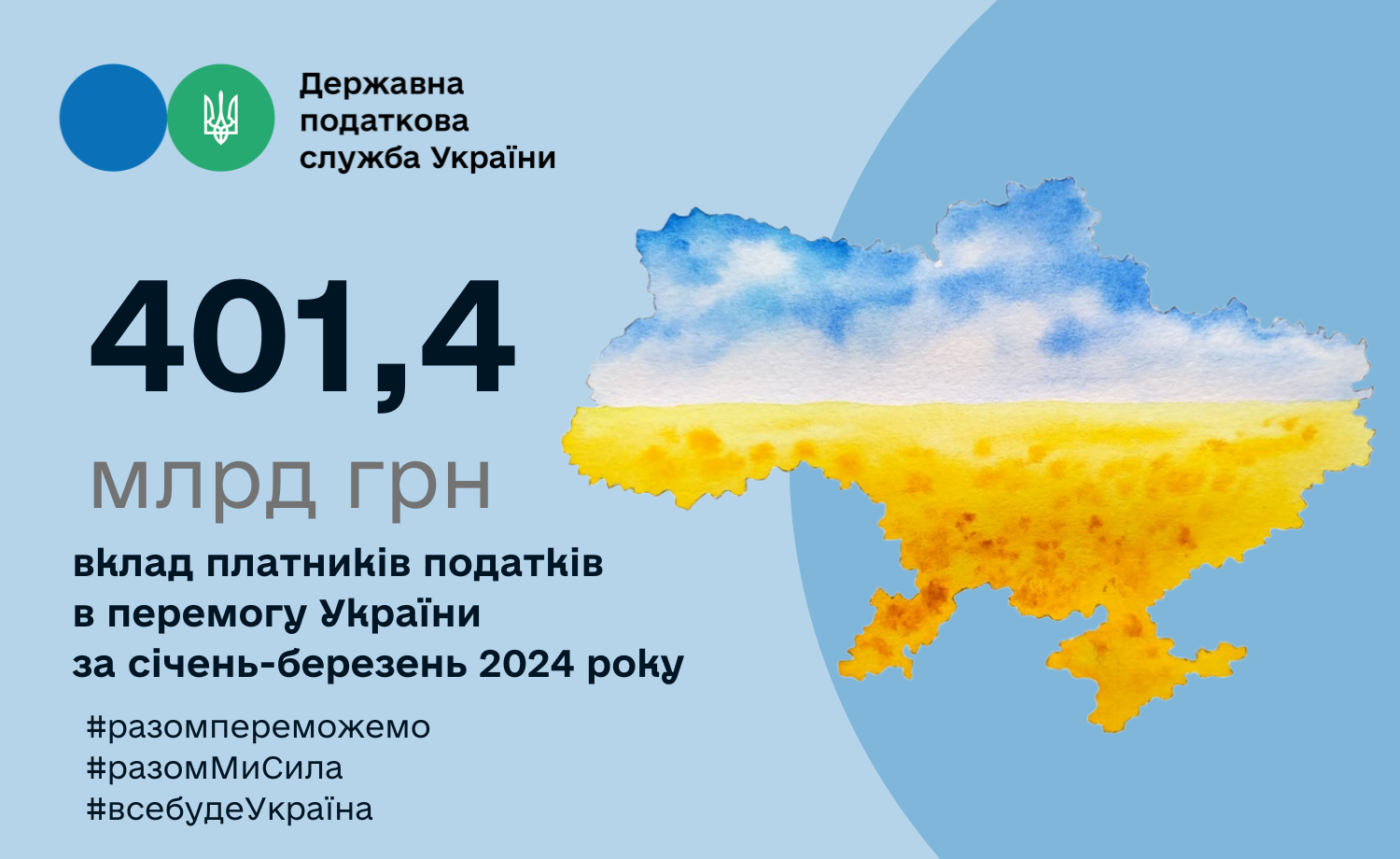 Державна податкова служба України

401,4

млрд грн

вклад платників податків в перемогу України за січень-березень 2024 року

#разомпереможемо
#разомМиСила
#всебудеУкраїна